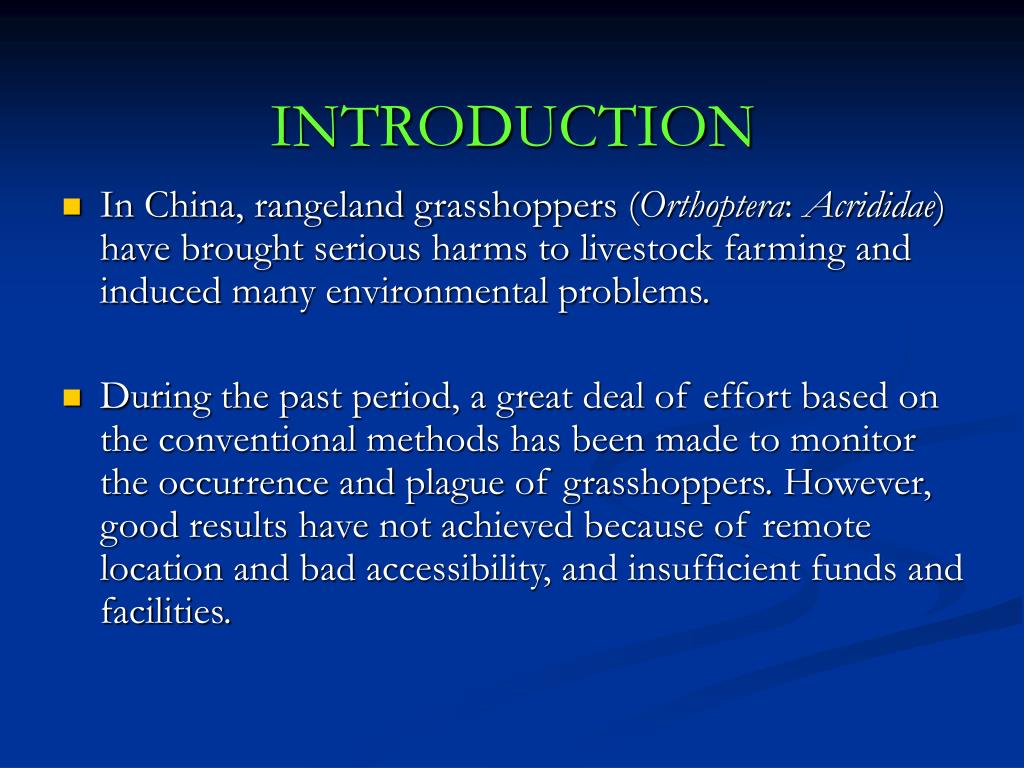 INTRODUCTION

In China, rangeland grasshoppers (Orthoptera: Acrididae) have brought serious harms to livestock farming and induced many environmental problems.

During the past period, a great deal of effort based on the conventional methods has been made to monitor the occurrence and plague of grasshoppers. However, good results have not achieved because of remote location and bad accessibility, and insufficient funds and facilities.